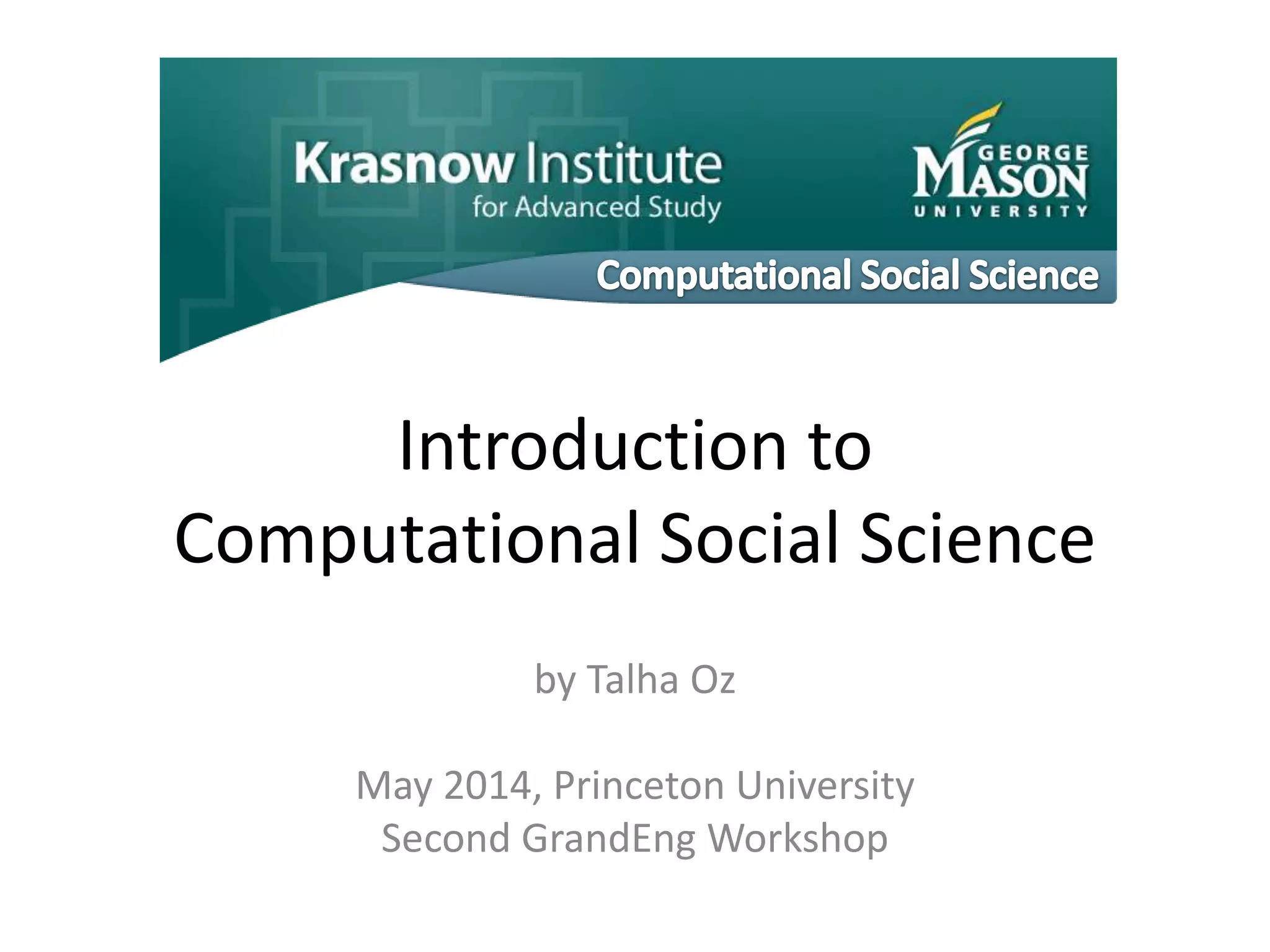 Krasnow Institute
for Advanced Study

GEORGE
MASON
UNIVERSITY

Computational Social Science

Introduction to Computational Social Science

by Talha Oz

May 2014, Princeton University
Second GrandEng Workshop